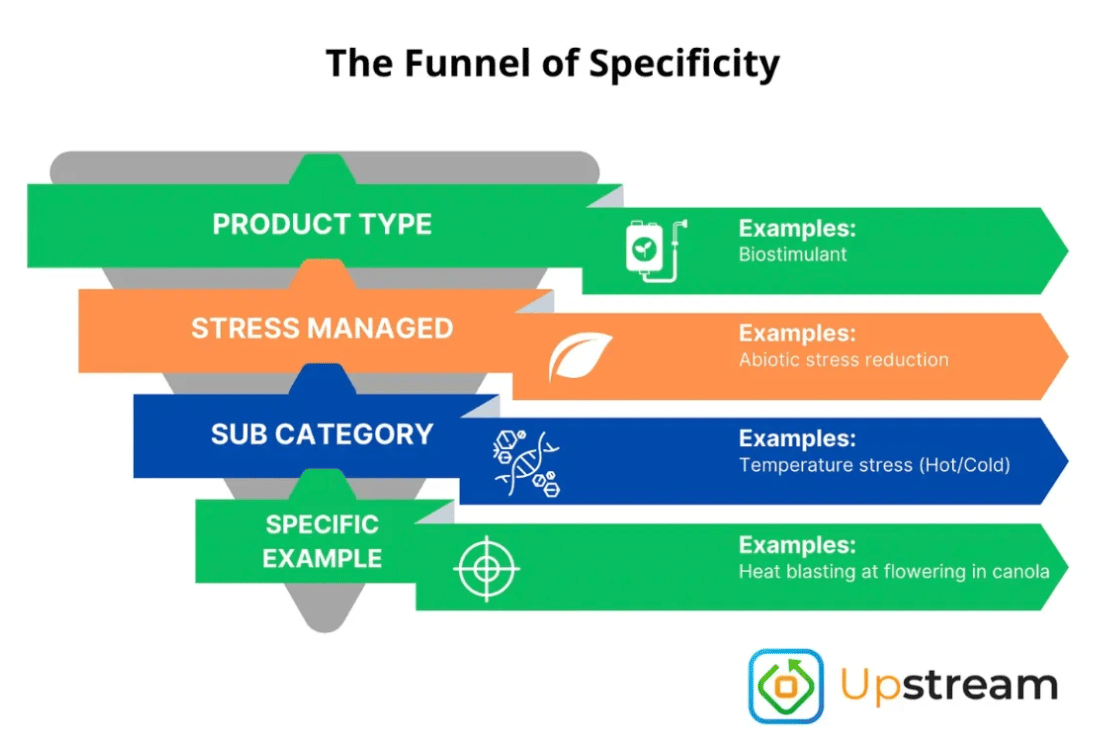 The Funnel of Specificity

PRODUCT TYPE

Examples:
Biostimulant

STRESS MANAGED

Examples:
Abiotic stress reduction

SUB CATEGORY

Examples:
Temperature stress (Hot/Cold)

SPECIFIC EXAMPLE

Examples:
Heat blasting at flowering in canola

Upstream